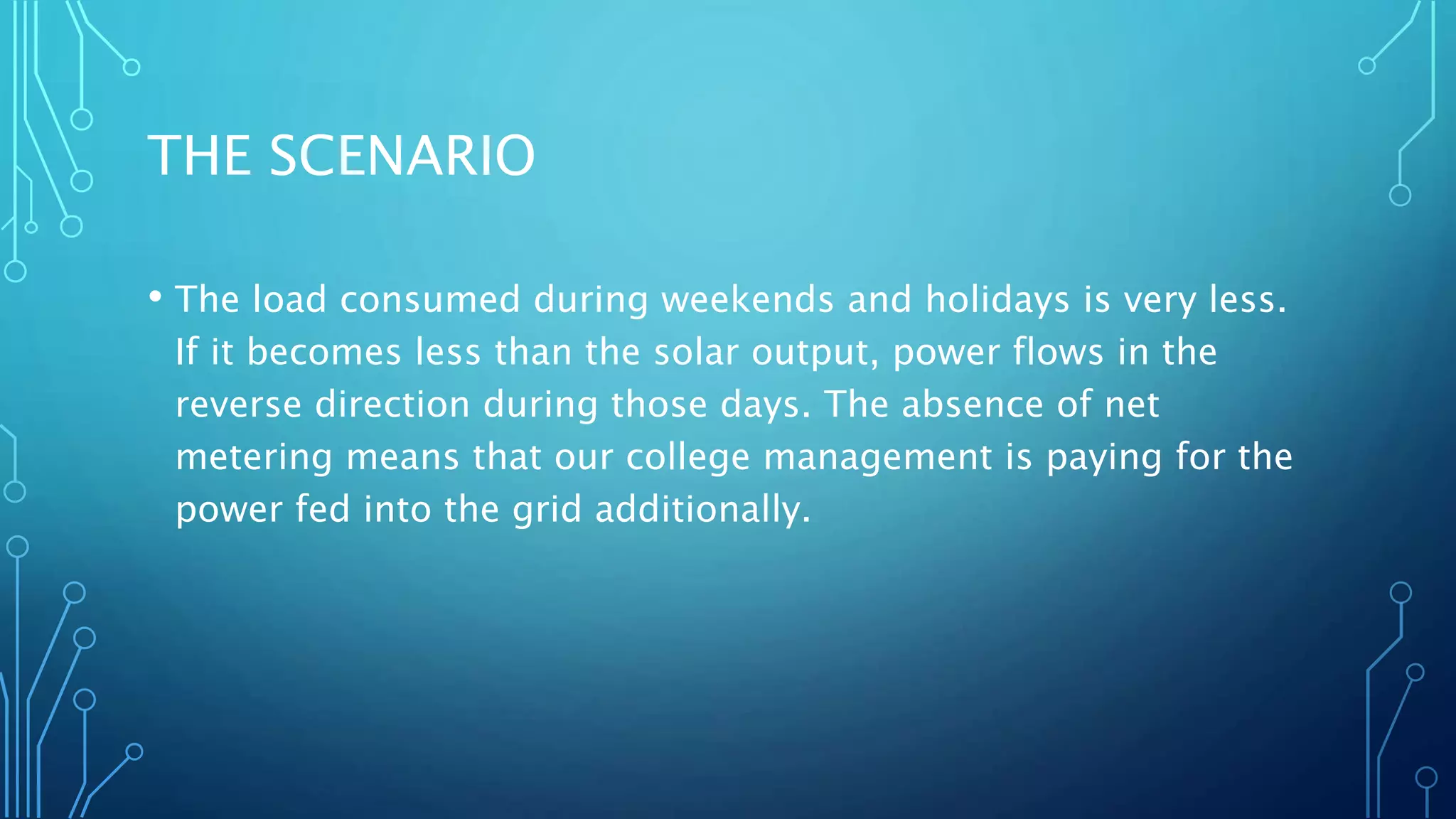 THE SCENARIO

• The load consumed during weekends and holidays is very less. If it becomes less than the solar output, power flows in the reverse direction during those days. The absence of net metering means that our college management is paying for the power fed into the grid additionally.